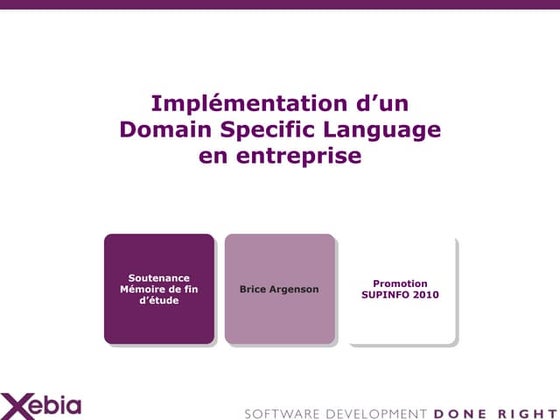 Implémentation d’un Domain Specific Language en entreprise

Soutenance Mémoire de fin d’étude

Brice Argenson

Promotion SUPINFO 2010

Xebia

SOFTWARE DEVELOPMENT DONE RIGHT